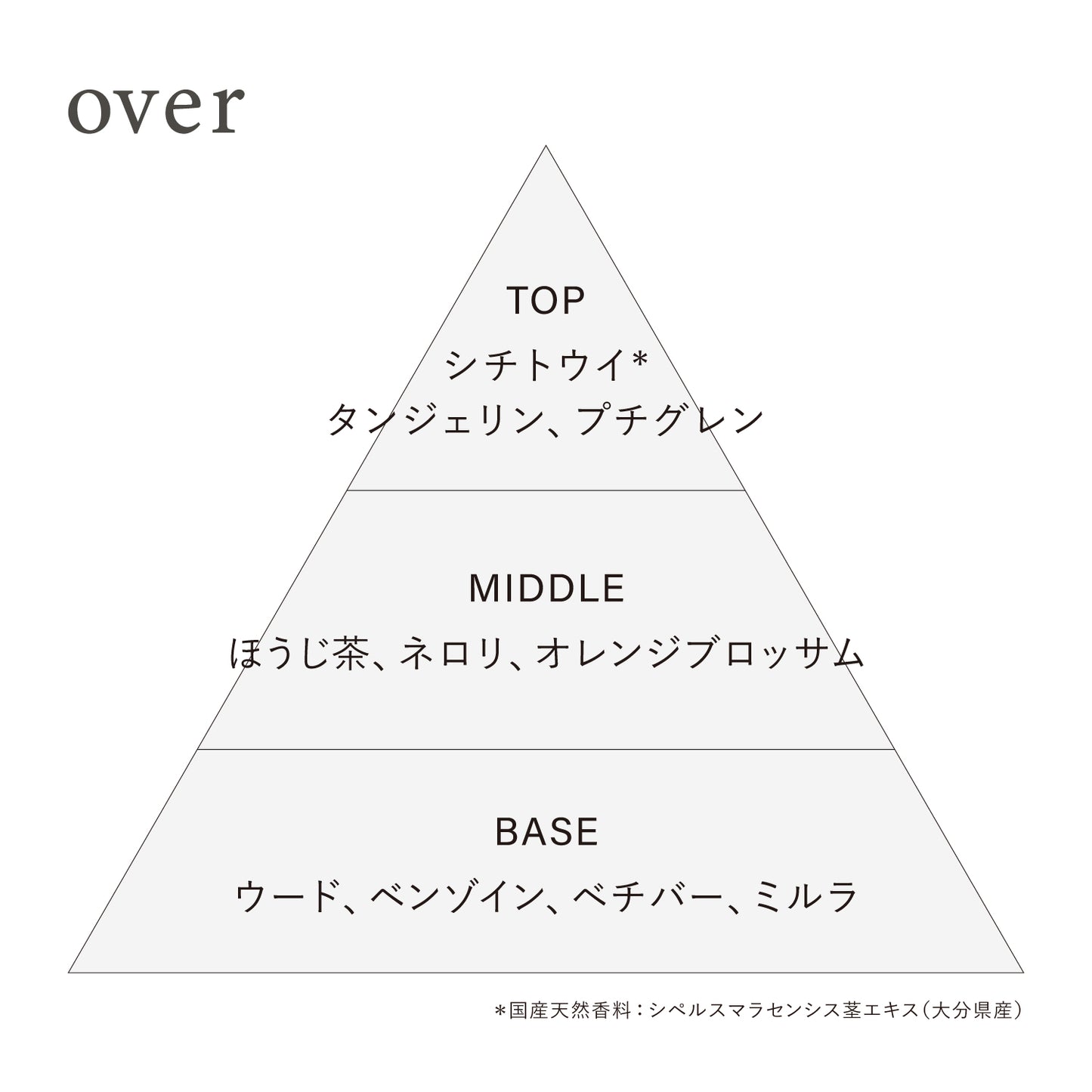 over

TOP

シチトウイ*
タンジェリン、プチグレン

MIDDLE

ほうじ茶、ネロリ、オレンジブロッサム

BASE

ウード、ベンゾイン、ベチバー、ミルラ

＊国産天然香料：シペルスマラセンシス茎エキス（大分県産）